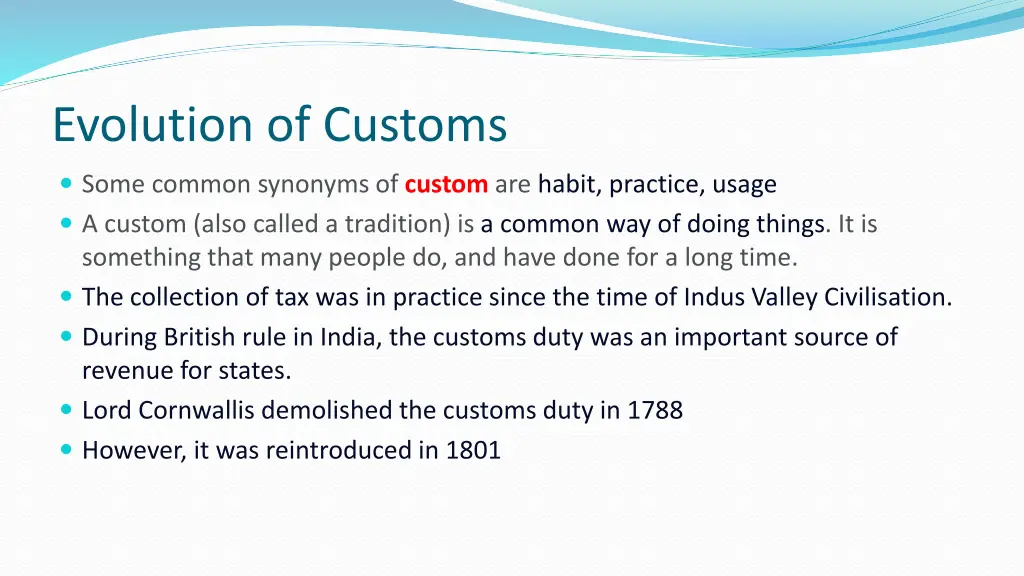 Evolution of Customs

Some common synonyms of custom are habit, practice, usage

A custom (also called a tradition) is a common way of doing things. It is something that many people do, and have done for a long time.

The collection of tax was in practice since the time of Indus Valley Civilisation.

During British rule in India, the customs duty was an important source of revenue for states.

Lord Cornwallis demolished the customs duty in 1788

However, it was reintroduced in 1801